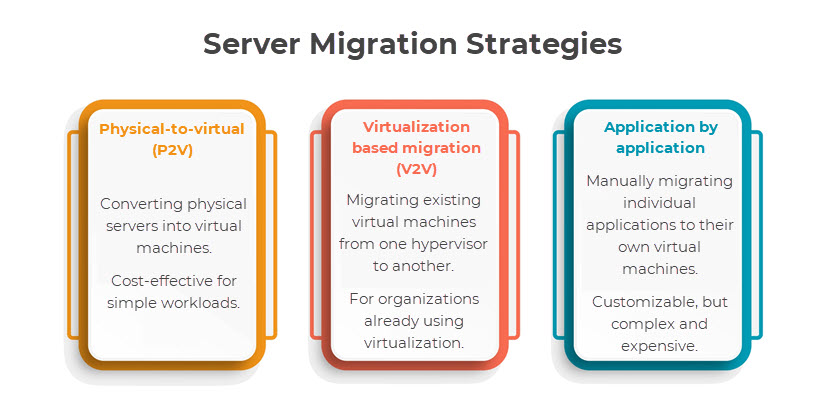 Server Migration Strategies

Physical-to-virtual (P2V)

Converting physical servers into virtual machines.

Cost-effective for simple workloads.

Virtualization based migration (V2V)

Migrating existing virtual machines from one hypervisor to another.

For organizations already using virtualization.

Application by application

Manually migrating individual applications to their own virtual machines.

Customizable, but complex and expensive.